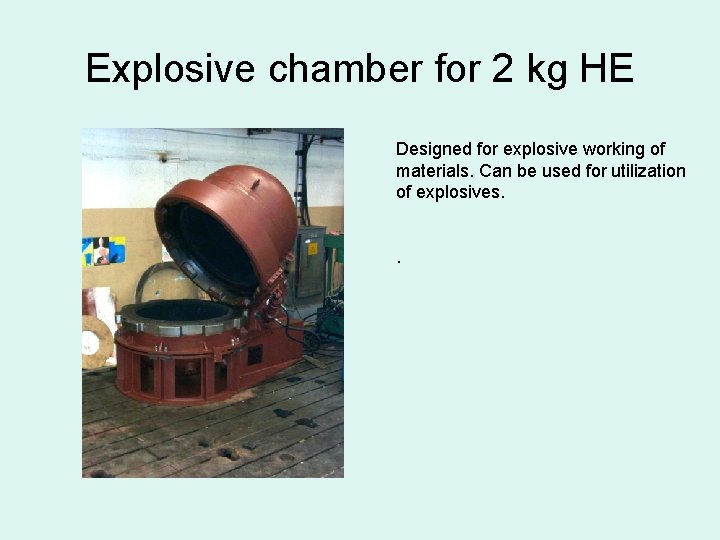 Explosive chamber for 2 kg HE

Designed for explosive working of materials. Can be used for utilization of explosives.

.